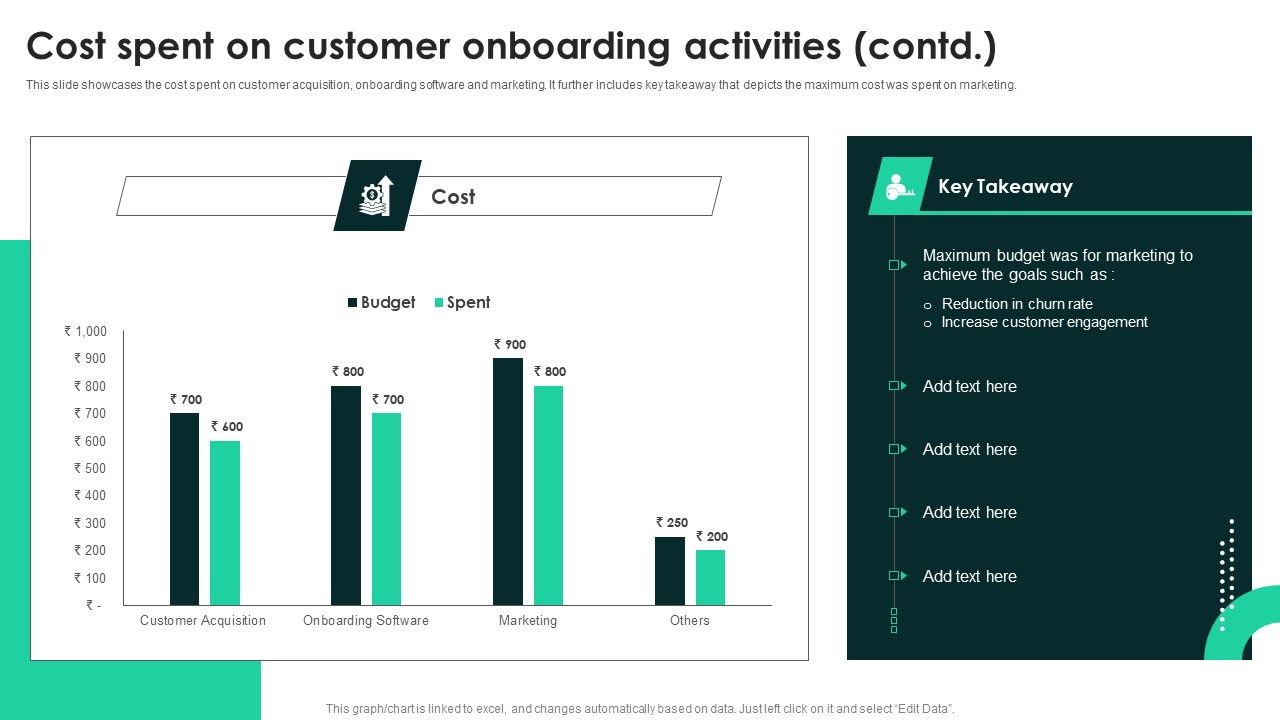 Cost spent on customer onboarding activities (contd.)

This slide showcases the cost spent on customer acquisition, onboarding software and marketing. It further includes key takeaway that depicts the maximum cost was spent on marketing.

Cost

Budget Spent

₹ 1,000
₹ 900
₹ 800
₹ 700
₹ 600
₹ 500
₹ 400
₹ 300
₹ 200
₹ 100
₹ -

₹ 700 ₹ 600
₹ 800 ₹ 700
₹ 900 ₹ 800
₹ 250 ₹ 200

Customer Acquisition Onboarding Software Marketing Others

Key Takeaway

Maximum budget was for marketing to achieve the goals such as :
o Reduction in churn rate
o Increase customer engagement

Add text here

Add text here

Add text here

Add text here

This graph/chart is linked to excel, and changes automatically based on data. Just left click on it and select "Edit Data".